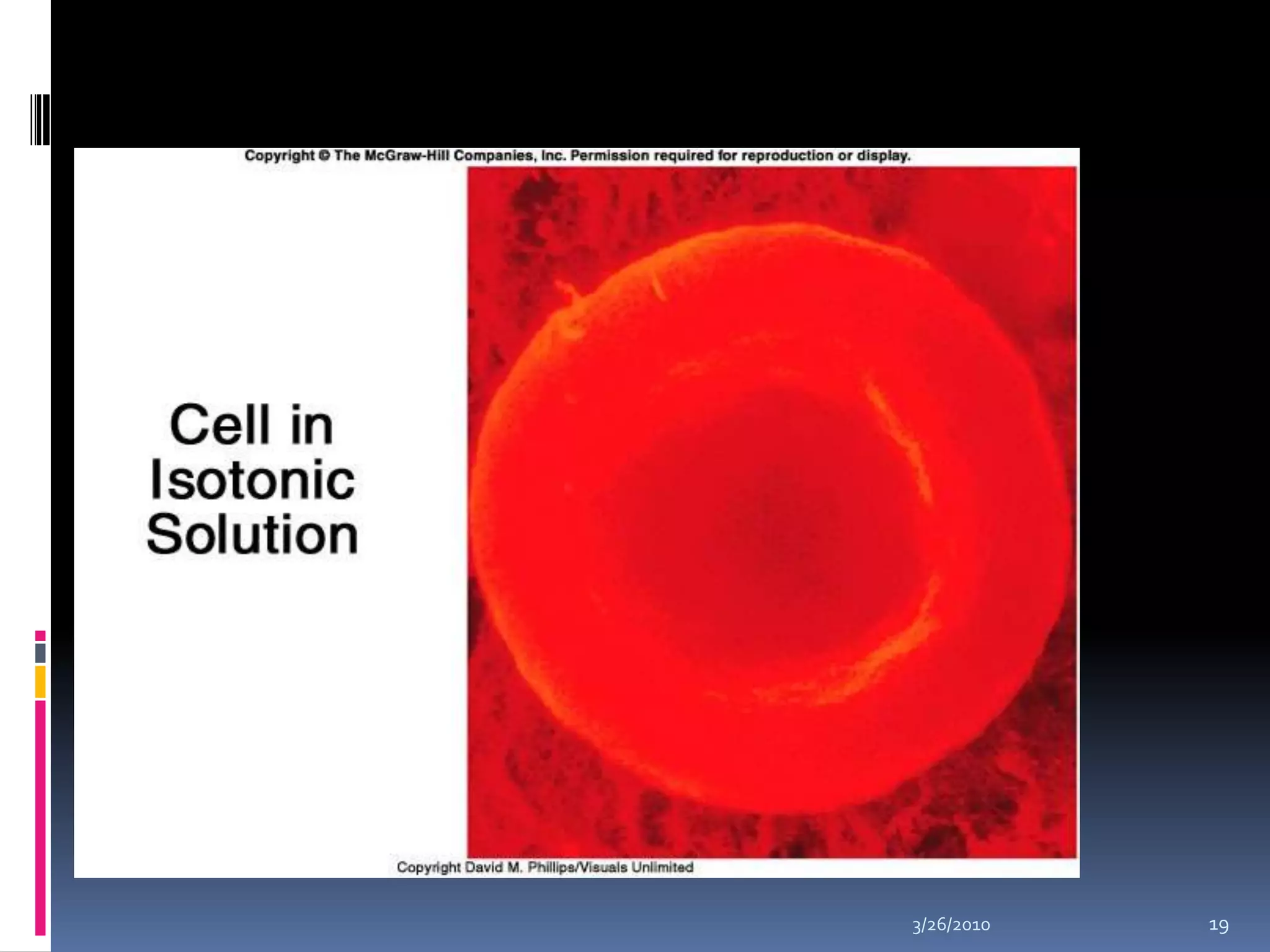 Copyright © The McGraw-Hill Companies, Inc. Permission required for reproduction or display.

Cell in Isotonic Solution

Copyright David M. Phillips/Visuals Unlimited

3/26/2010

19